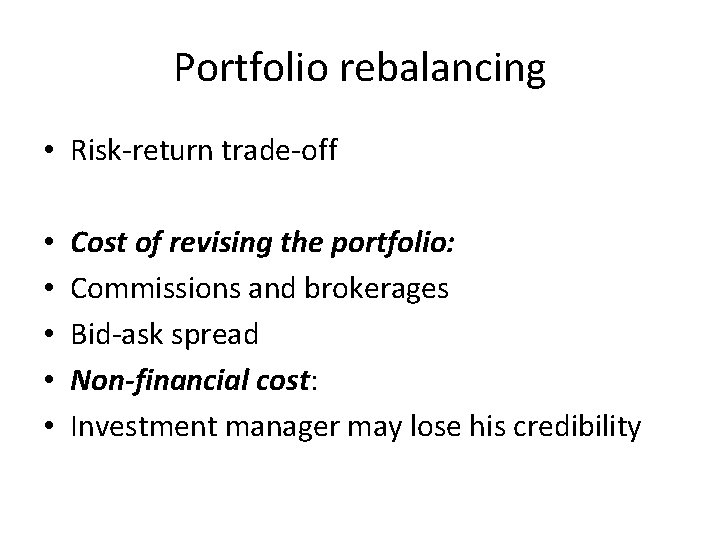 Portfolio rebalancing

• Risk-return trade-off

• Cost of revising the portfolio:
• Commissions and brokerages
• Bid-ask spread
• Non-financial cost:
• Investment manager may lose his credibility